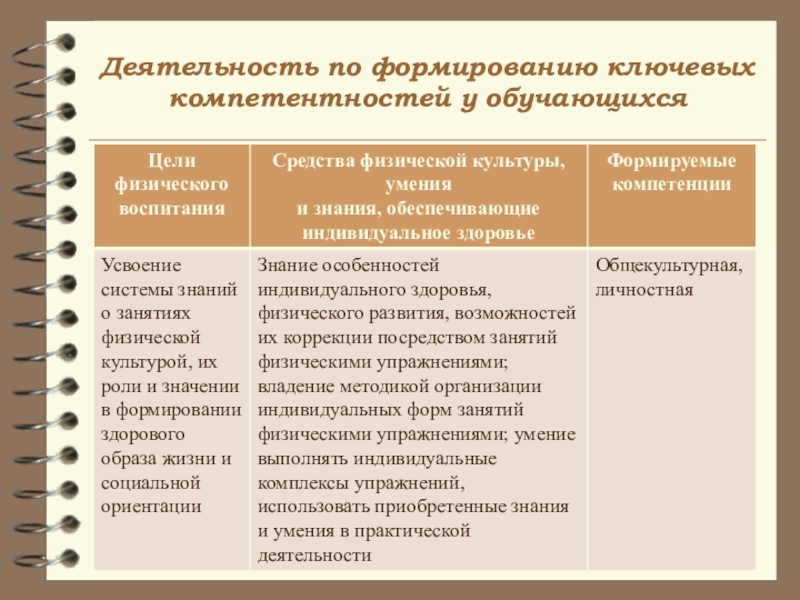 Деятельность по формированию ключевых компетентностей у обучающихся

| Цели физического воспитания | Средства физической культуры, умения и знания, обеспечивающие индивидуальное здоровье | Формируемые компетенции |
|---|---|---|
| Усвоение системы знаний о занятиях физической культурой, их роли и значении в формировании здорового образа жизни и социальной ориентации | Знание особенностей индивидуального здоровья, физического развития, возможностей их коррекции посредством занятий физическими упражнениями; владение методикой организации индивидуальных форм занятий физическими упражнениями; умение выполнять индивидуальные комплексы упражнений, использовать приобретенные знания и умения в практической деятельности | Общекультурная, личностная |